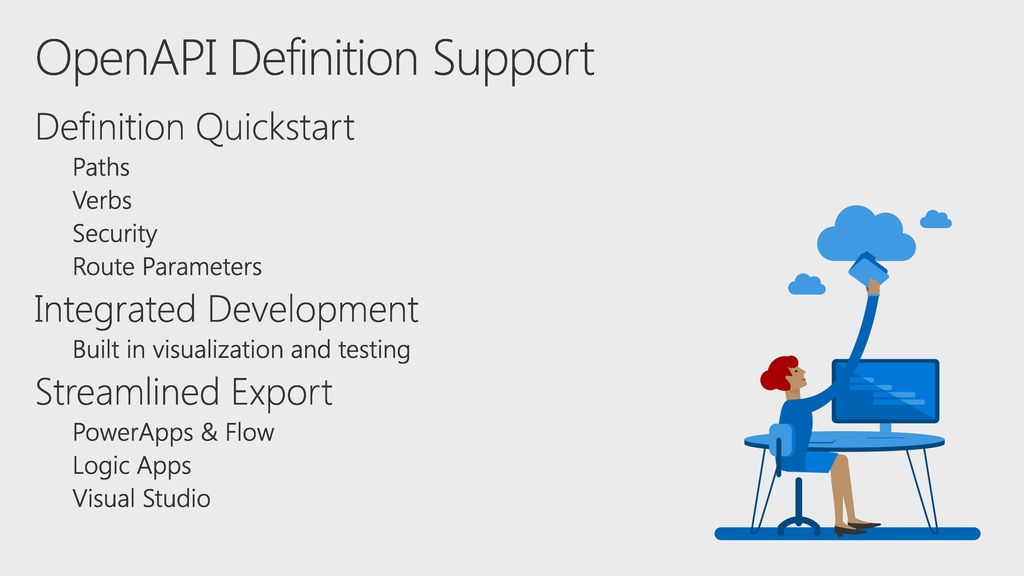 OpenAPI Definition Support

Definition Quickstart

Paths

Verbs

Security

Route Parameters

Integrated Development

Built in visualization and testing

Streamlined Export

PowerApps & Flow

Logic Apps

Visual Studio